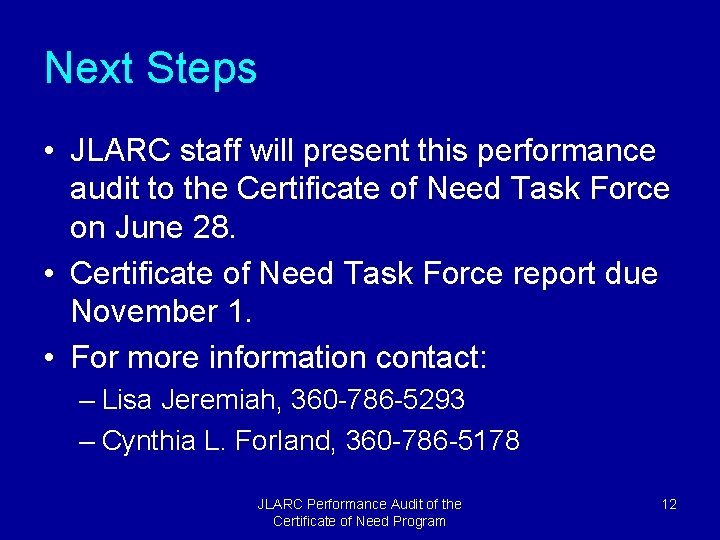 Next Steps

• JLARC staff will present this performance audit to the Certificate of Need Task Force on June 28.

• Certificate of Need Task Force report due November 1.

• For more information contact:
– Lisa Jeremiah, 360-786-5293
– Cynthia L. Forland, 360-786-5178

JLARC Performance Audit of the Certificate of Need Program

12